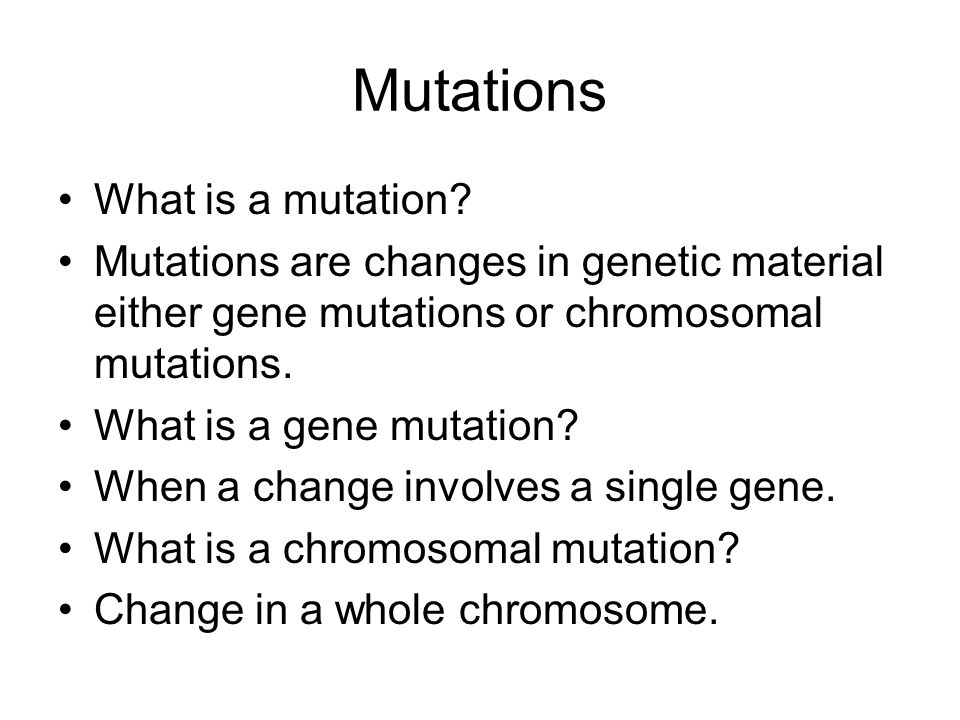 Mutations

• What is a mutation?
• Mutations are changes in genetic material either gene mutations or chromosomal mutations.
• What is a gene mutation?
• When a change involves a single gene.
• What is a chromosomal mutation?
• Change in a whole chromosome.